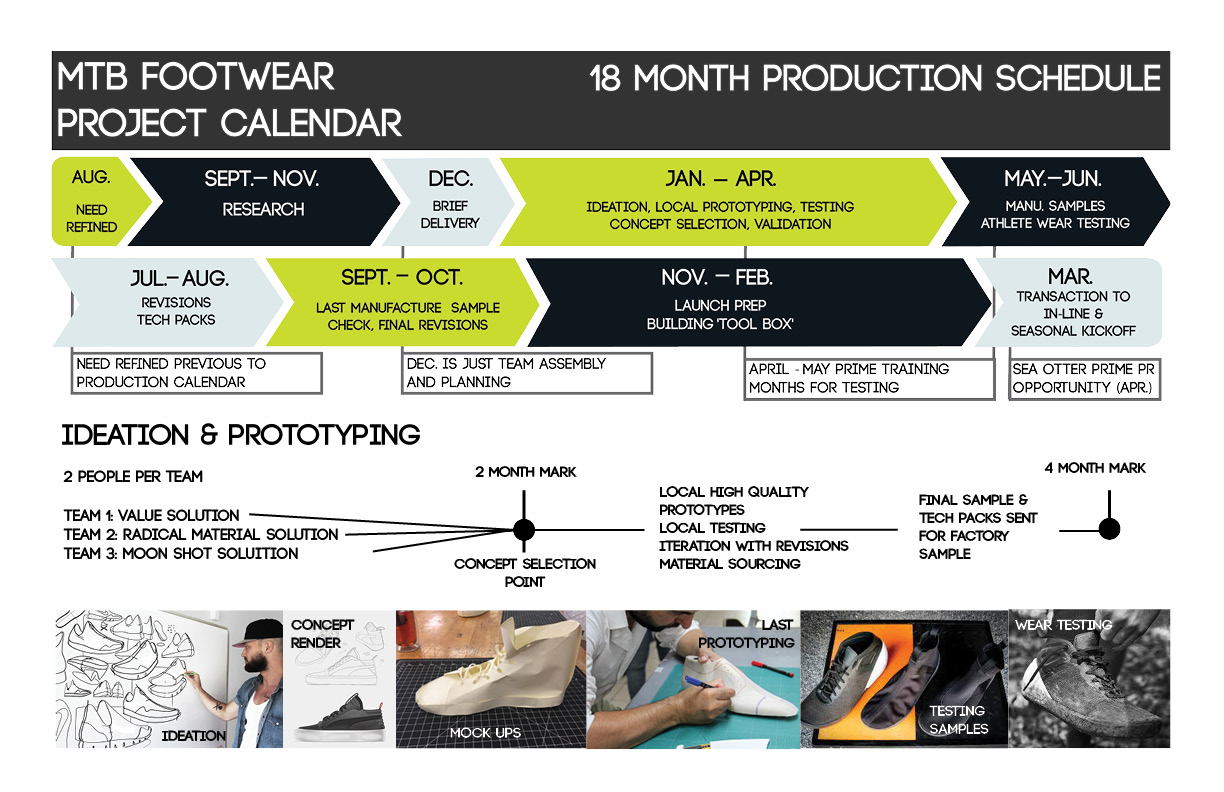 MTB FOOTWEAR PROJECT CALENDAR

18 MONTH PRODUCTION SCHEDULE

AUG.
NEED REFINED

SEPT.– NOV.
RESEARCH

DEC.
BRIEF DELIVERY

JAN. – APR.
IDEATION, LOCAL PROTOTYPING, TESTING
CONCEPT SELECTION, VALIDATION

MAY.–JUN.
MANU. SAMPLES
ATHLETE WEAR TESTING

JUL.– AUG.
REVISIONS
TECH PACKS

SEPT. – OCT.
LAST MANUFACTURE SAMPLE CHECK, FINAL REVISIONS

NOV. – FEB.
LAUNCH PREP
BUILDING 'TOOL BOX'

MAR.
TRANSACTION TO IN-LINE & SEASONAL KICKOFF

NEED REFINED PREVIOUS TO PRODUCTION CALENDAR

DEC. IS JUST TEAM ASSEMBLY AND PLANNING

APRIL - MAY PRIME TRAINING MONTHS FOR TESTING

SEA OTTER PRIME PR OPPORTUNITY (APR.)

IDEATION & PROTOTYPING

2 PEOPLE PER TEAM

TEAM 1: VALUE SOLUTION
TEAM 2: RADICAL MATERIAL SOLUTION
TEAM 3: MOON SHOT SOLUITION

2 MONTH MARK

CONCEPT SELECTION POINT

LOCAL HIGH QUALITY PROTOTYPES
LOCAL TESTING
ITERATION WITH REVISIONS
MATERIAL SOURCING

FINAL SAMPLE & TECH PACKS SENT FOR FACTORY SAMPLE

4 MONTH MARK

IDEATION

CONCEPT RENDER

MOCK UPS

LAST PROTOTYPING

TESTING SAMPLES

WEAR TESTING